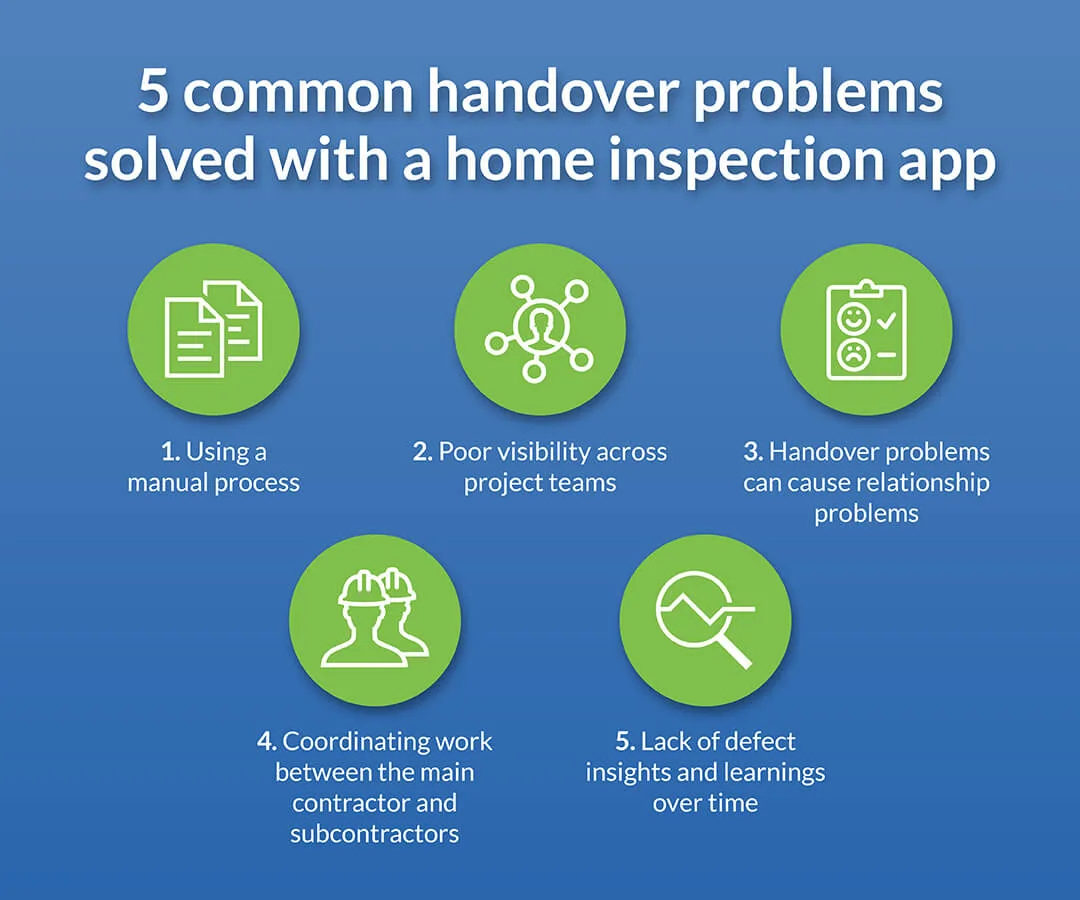 5 common handover problems solved with a home inspection app

1. Using a manual process

2. Poor visibility across project teams

3. Handover problems can cause relationship problems

4. Coordinating work between the main contractor and subcontractors

5. Lack of defect insights and learnings over time